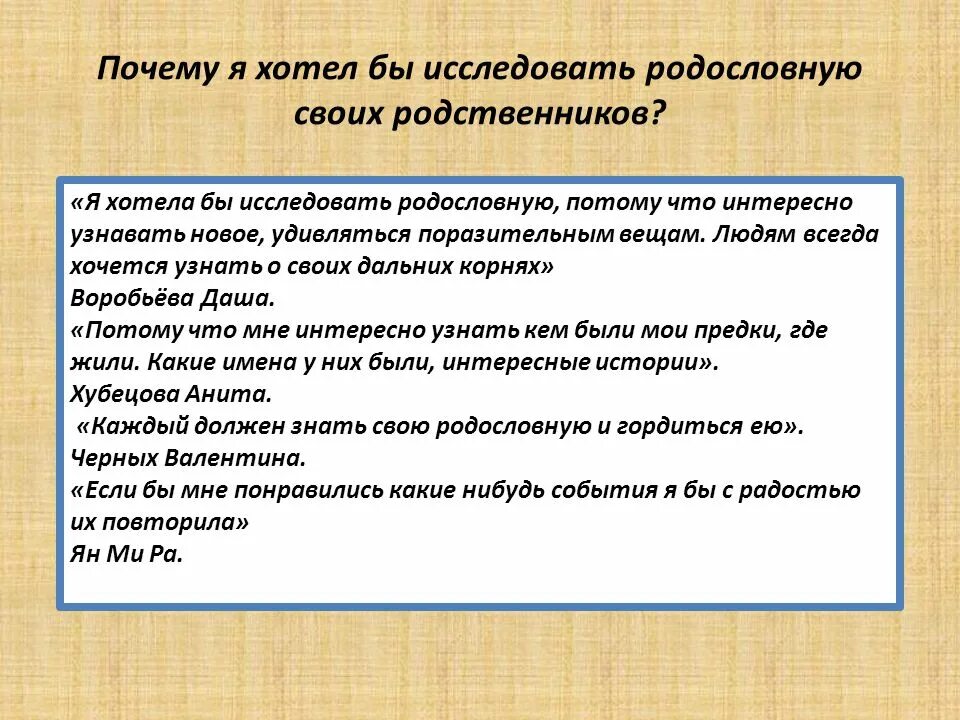 Почему я хотел бы исследовать родословную своих родственников?

«Я хотела бы исследовать родословную, потому что интересно узнавать новое, удивляться поразительным вещам. Людям всегда хочется узнать о своих дальних корнях»
Воробьёва Даша.
«Потому что мне интересно узнать кем были мои предки, где жили. Какие имена у них были, интересные истории».
Хубецова Анита.
«Каждый должен знать свою родословную и гордиться ею».
Черных Валентина.
«Если бы мне понравились какие нибудь события я бы с радостью их повторила»
Ян Ми Ра.